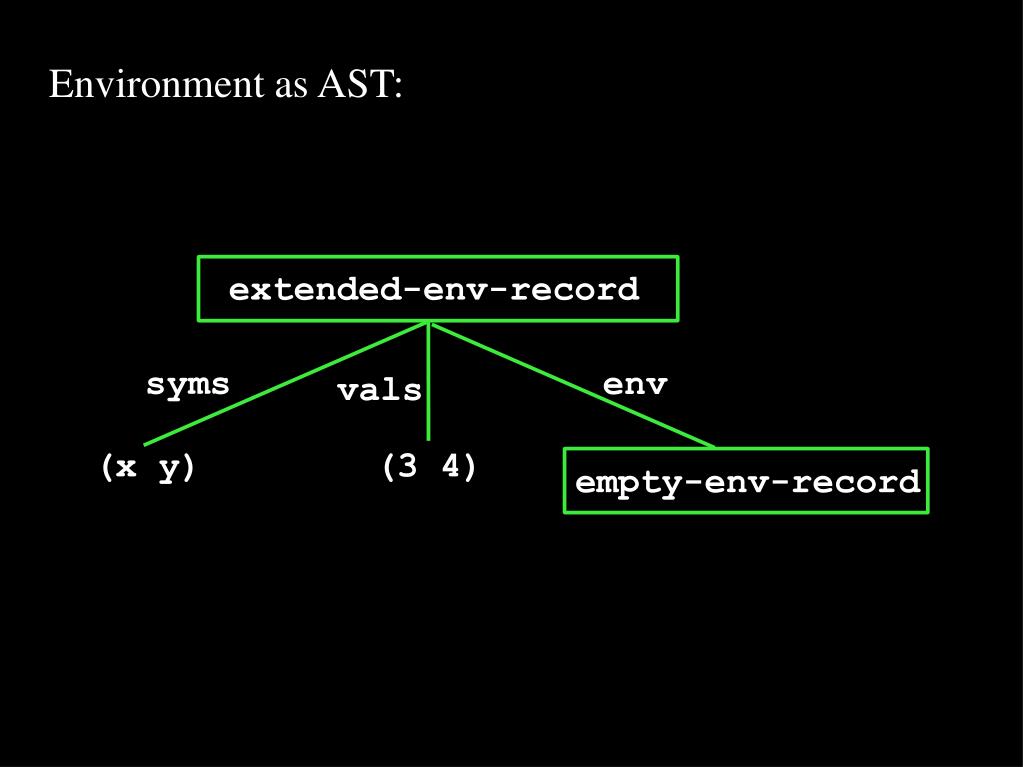 Environment as AST:

extended-env-record

syms

vals

env

(x y)

(3 4)

empty-env-record